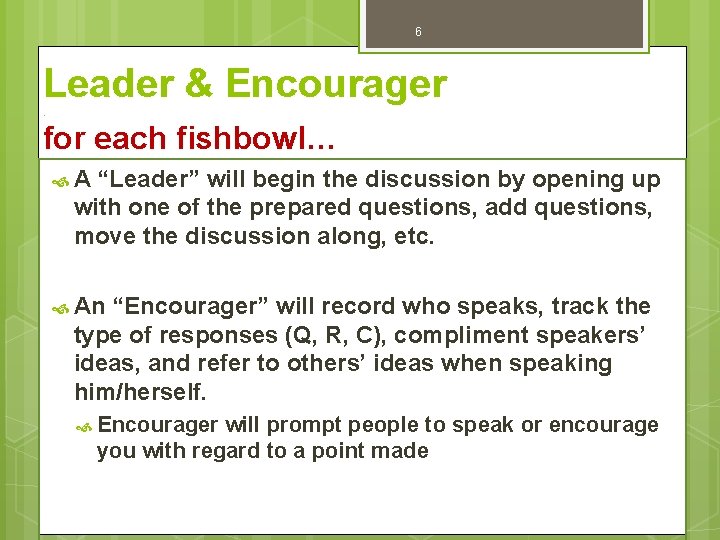 6

Leader & Encourager

for each fishbowl…

A “Leader” will begin the discussion by opening up with one of the prepared questions, add questions, move the discussion along, etc.

An “Encourager” will record who speaks, track the type of responses (Q, R, C), compliment speakers’ ideas, and refer to others’ ideas when speaking him/herself.

Encourager will prompt people to speak or encourage you with regard to a point made